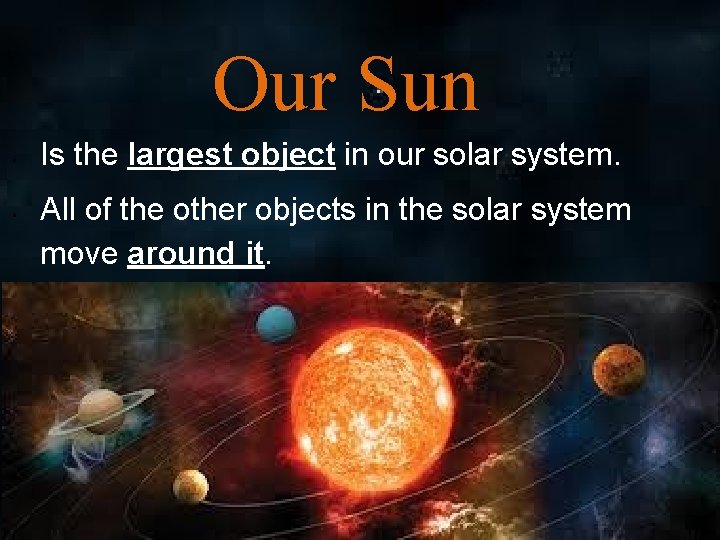 Our Sun

Is the largest object in our solar system.

All of the other objects in the solar system move around it.